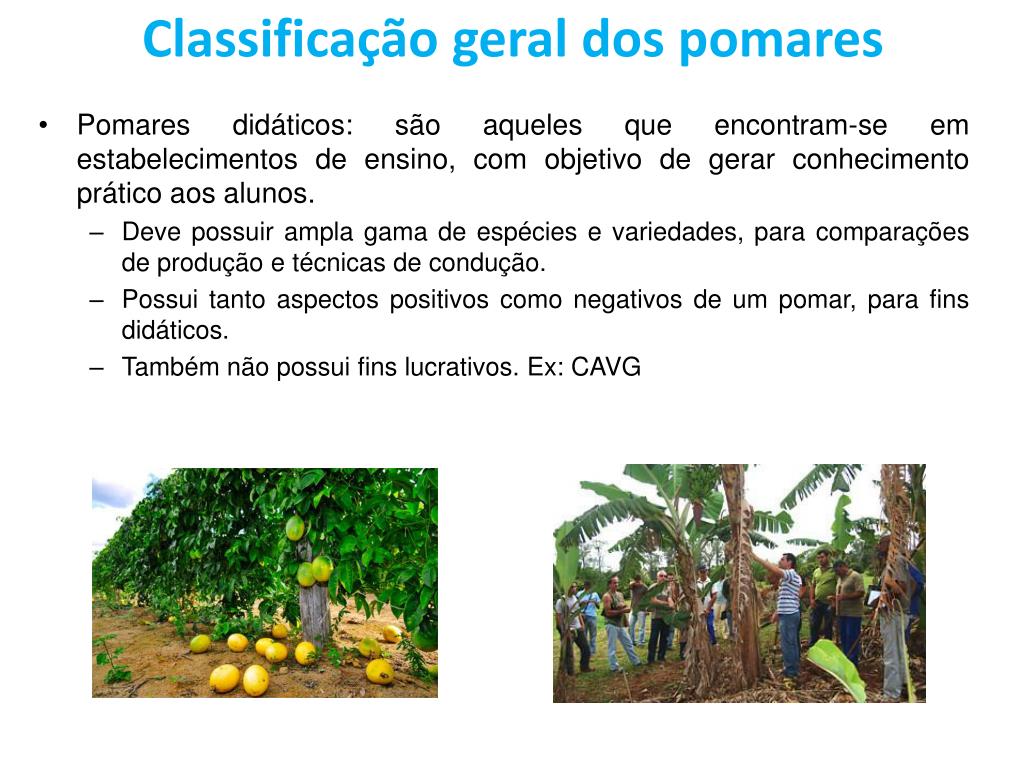 Classificação geral dos pomares

• Pomares didáticos: são aqueles que encontram-se em estabelecimentos de ensino, com objetivo de gerar conhecimento prático aos alunos.
– Deve possuir ampla gama de espécies e variedades, para comparações de produção e técnicas de condução.
– Possui tanto aspectos positivos como negativos de um pomar, para fins didáticos.
– Também não possui fins lucrativos. Ex: CAVG